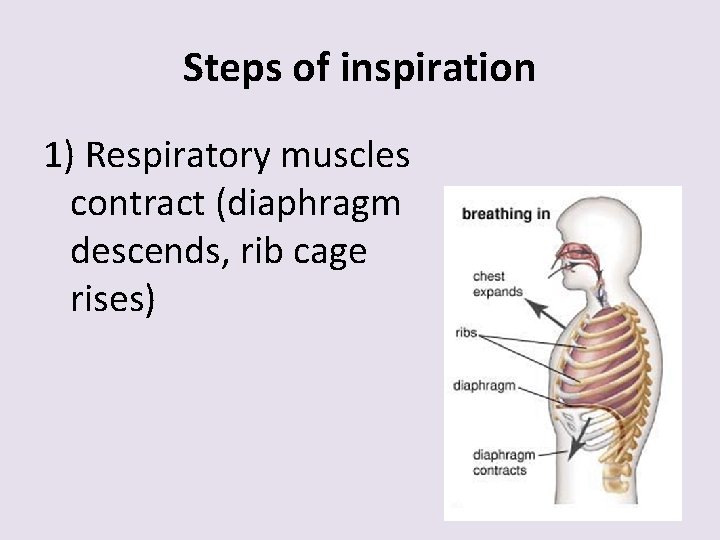 Steps of inspiration

1) Respiratory muscles contract (diaphragm descends, rib cage rises)

breathing in

chest expands

ribs

diaphragm

diaphragm contracts